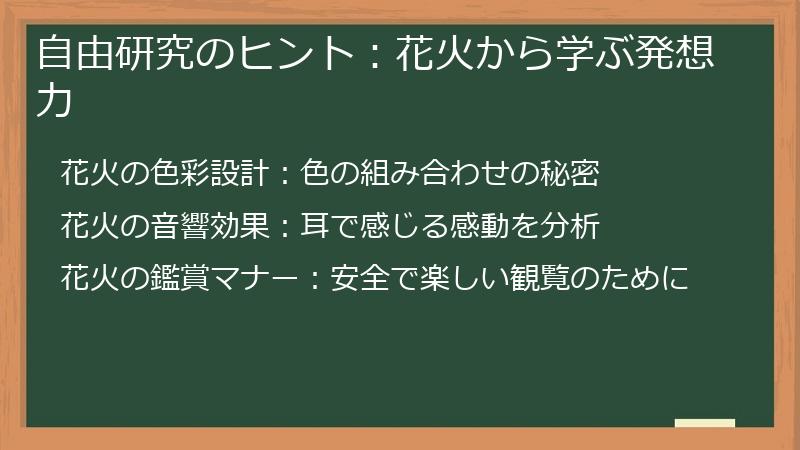 自由研究のヒント：花火から学ぶ発想力

花火の色彩設計：色の組み合わせの秘密

花火の音響効果：耳で感じる感動を分析

花火の鑑賞マナー：安全で楽しい観覧のために